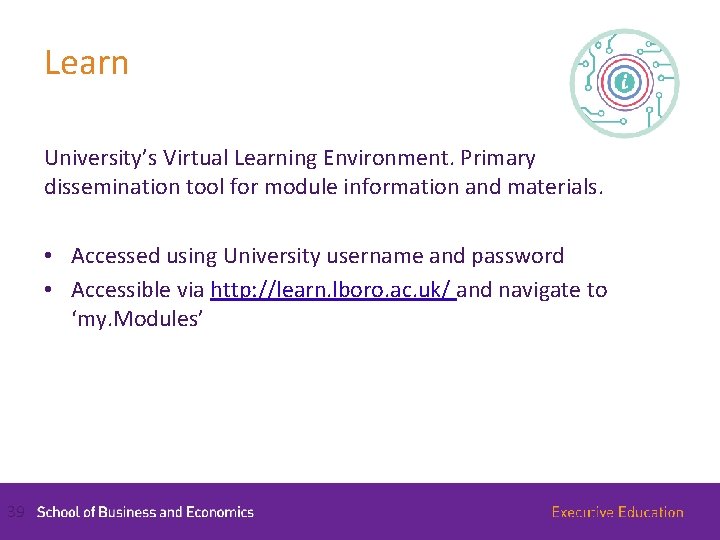 Learn

University's Virtual Learning Environment. Primary dissemination tool for module information and materials.

• Accessed using University username and password
• Accessible via http://learn.lboro.ac.uk/ and navigate to 'my.Modules'

39 School of Business and Economics

Executive Education